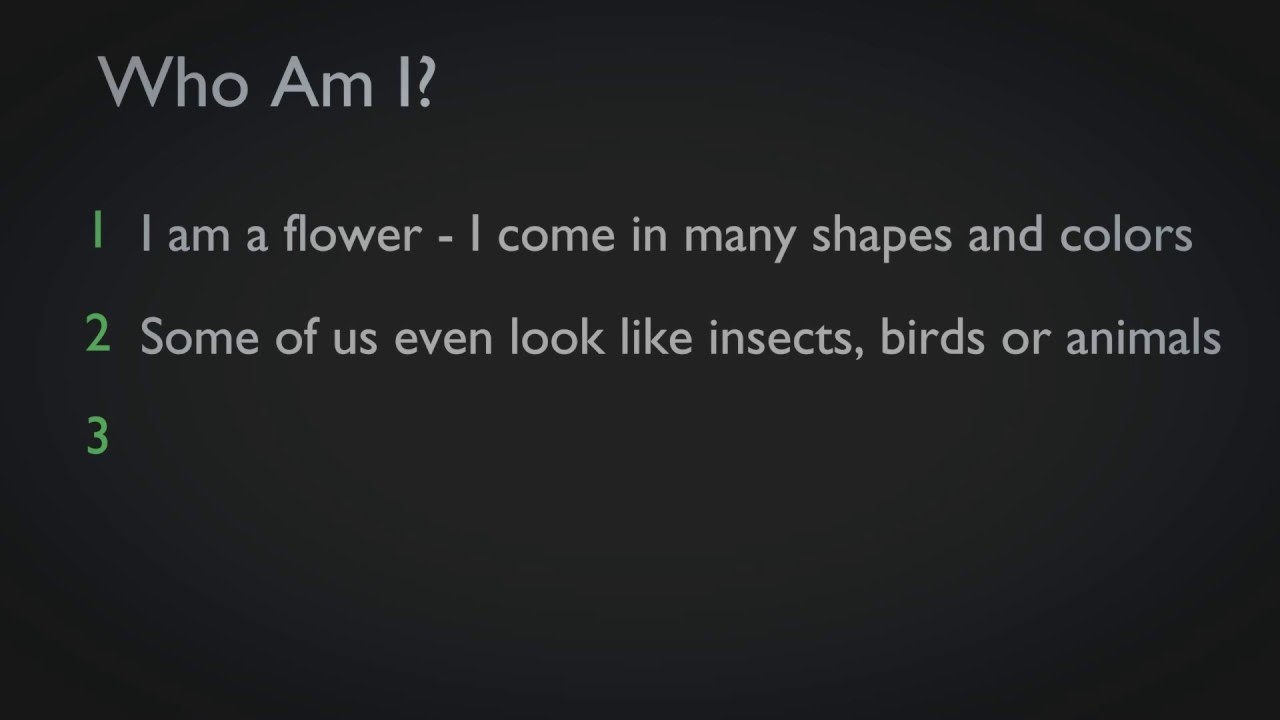 Who Am I?

1 I am a flower - I come in many shapes and colors

2 Some of us even look like insects, birds or animals

3